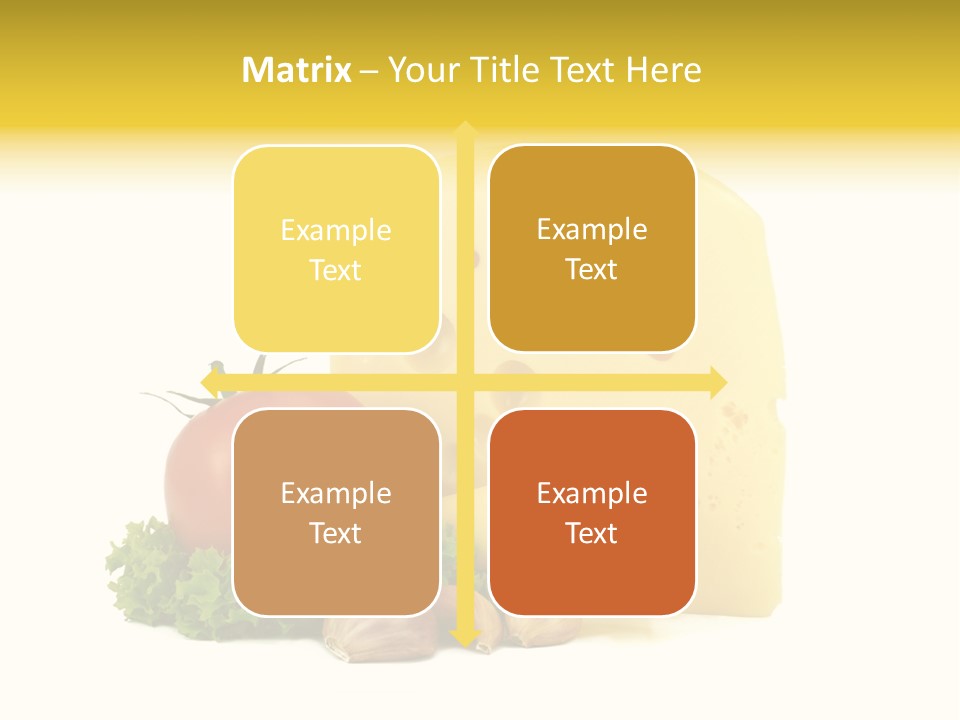 Matrix – Your Title Text Here

Example Text

Example Text

Example Text

Example Text